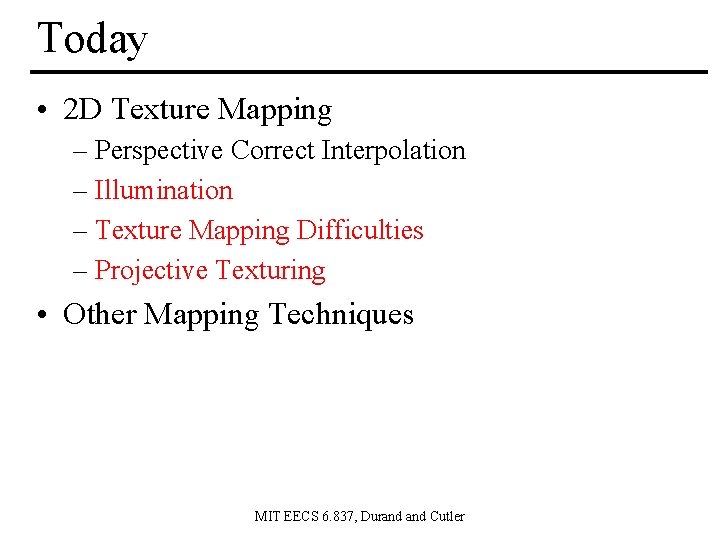 Today

• 2D Texture Mapping
  – Perspective Correct Interpolation
  – Illumination
  – Texture Mapping Difficulties
  – Projective Texturing
• Other Mapping Techniques

MIT EECS 6.837, Durand and Cutler